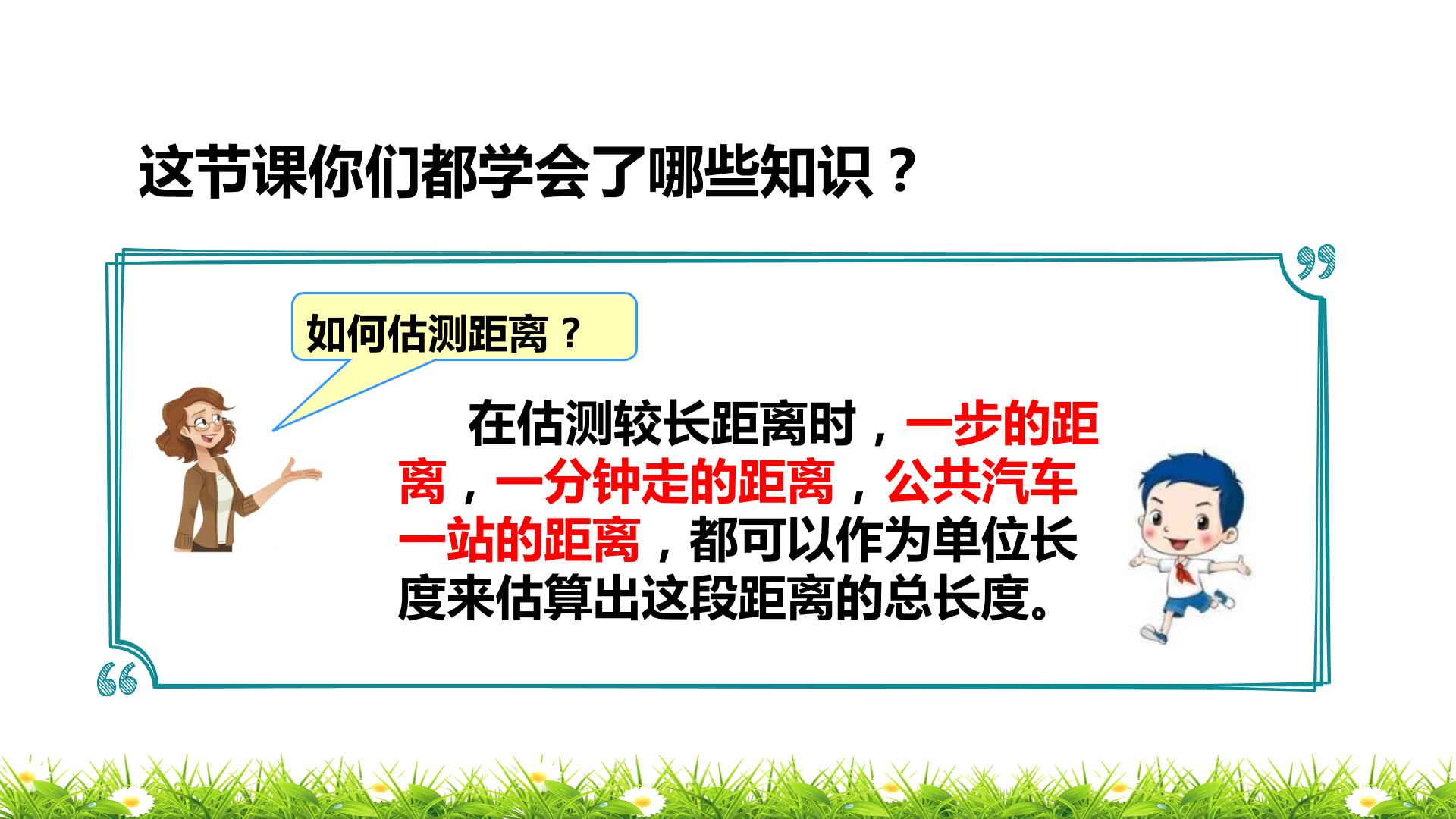 这节课你们都学会了哪些知识？

如何估测距离？

在估测较长距离时，一步的距离，一分钟走的距离，公共汽车一站的距离，都可以作为单位长度来估算出这段距离的总长度。